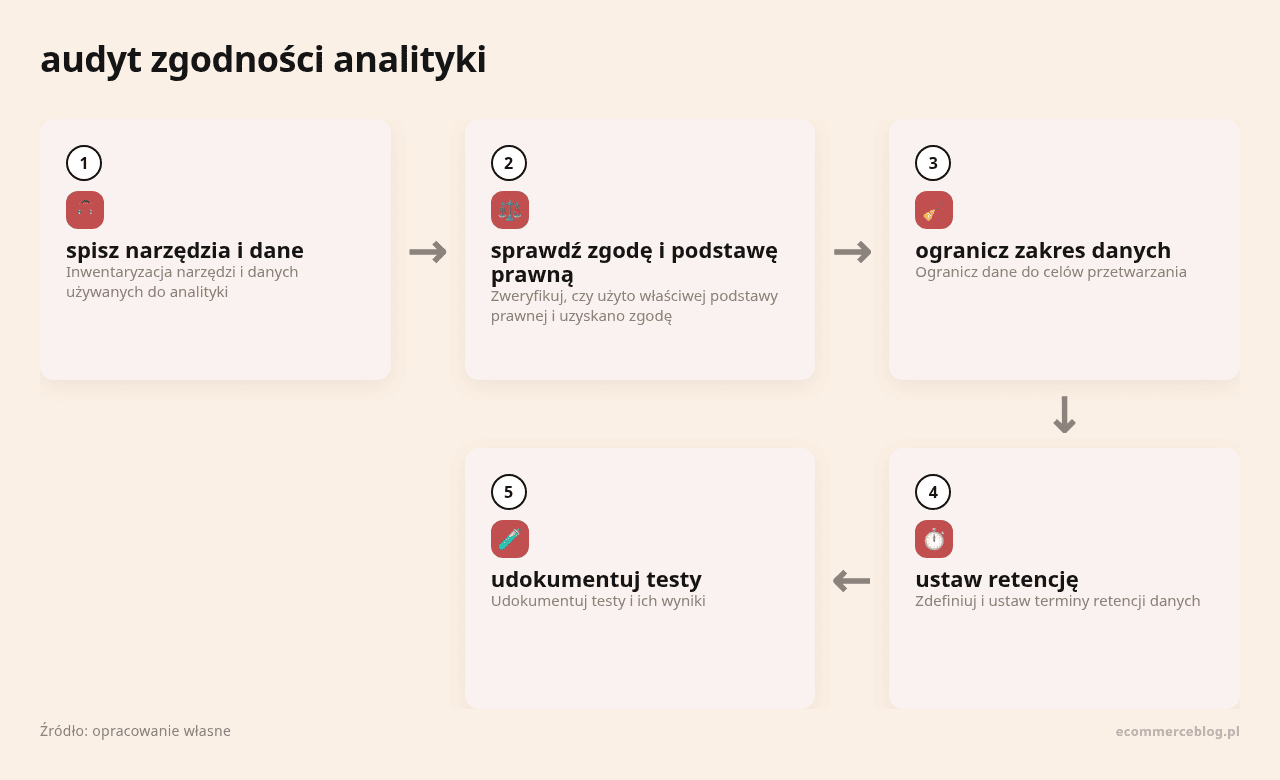 audyt zgodności analityki

1

spisz narzędzia i dane

Inwentaryzacja narzędzi i danych używanych do analityki

2

sprawdź zgodę i podstawę prawną

Zweryfikuj, czy użyto właściwej podstawy prawnej i uzyskano zgodę

3

ogranicz zakres danych

Ogranicz dane do celów przetwarzania

4

ustaw retencję

Zdefiniuj i ustaw terminy retencji danych

5

udokumentuj testy

Udokumentuj testy i ich wyniki

Źródło: opracowanie własne

ecommerceblog.pl